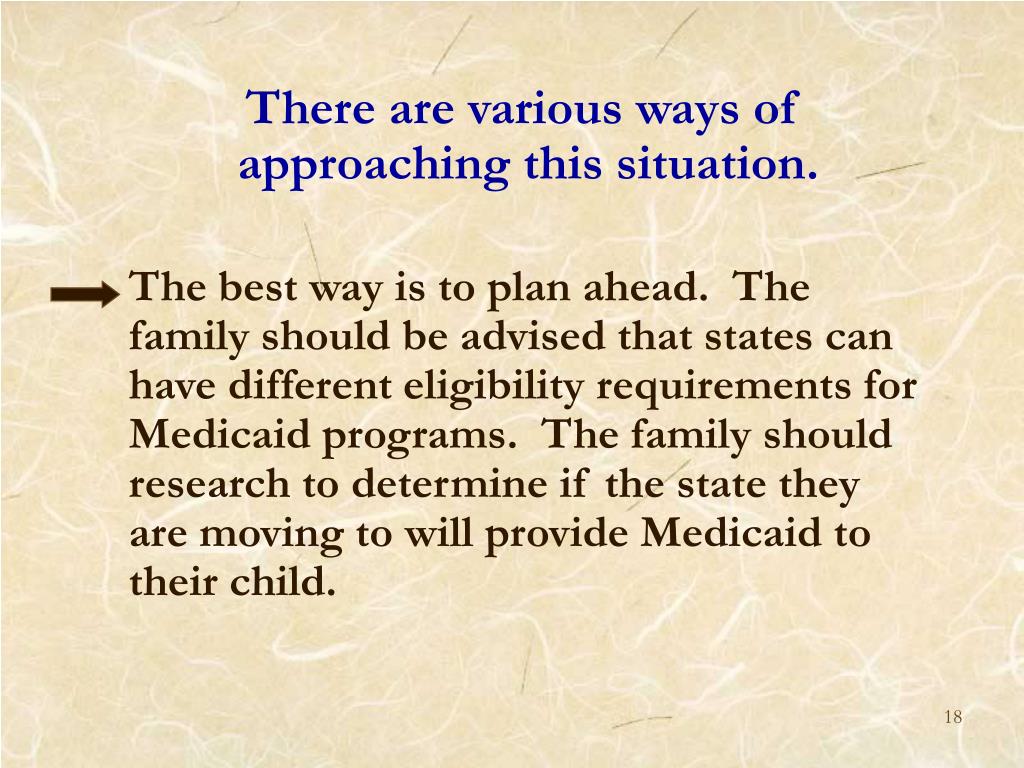 There are various ways of approaching this situation.

The best way is to plan ahead. The family should be advised that states can have different eligibility requirements for Medicaid programs. The family should research to determine if the state they are moving to will provide Medicaid to their child.

18